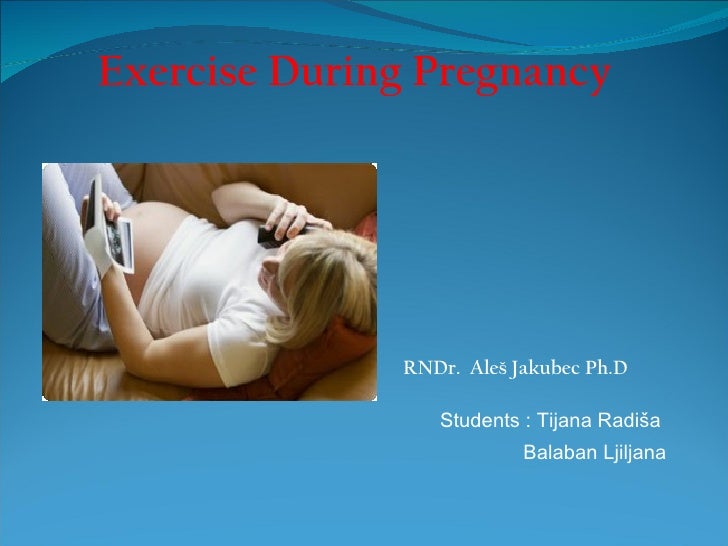 Exercise During Pregnancy

RNDr. Aleš Jakubec Ph.D

Students : Tijana Radiša
Balaban Ljiljana